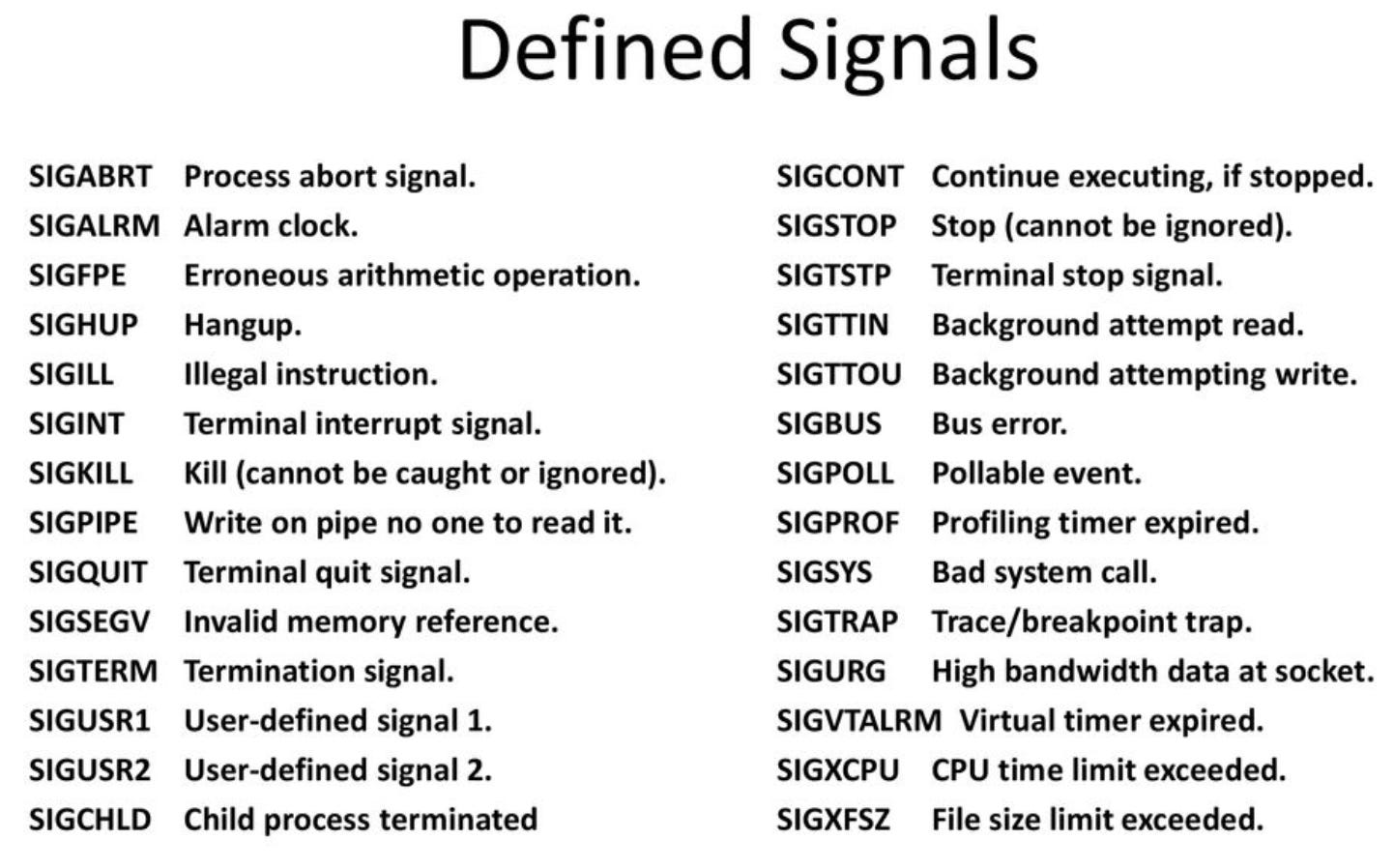 Defined Signals

SIGABRT Process abort signal.
SIGALRM Alarm clock.
SIGFPE Erroneous arithmetic operation.
SIGHUP Hangup.
SIGILL Illegal instruction.
SIGINT Terminal interrupt signal.
SIGKILL Kill (cannot be caught or ignored).
SIGPIPE Write on pipe no one to read it.
SIGQUIT Terminal quit signal.
SIGSEGV Invalid memory reference.
SIGTERM Termination signal.
SIGUSR1 User-defined signal 1.
SIGUSR2 User-defined signal 2.
SIGCHLD Child process terminated

SIGCONT Continue executing, if stopped.
SIGSTOP Stop (cannot be ignored).
SIGTSTP Terminal stop signal.
SIGTTIN Background attempt read.
SIGTTOU Background attempting write.
SIGBUS Bus error.
SIGPOLL Pollable event.
SIGPROF Profiling timer expired.
SIGSYS Bad system call.
SIGTRAP Trace/breakpoint trap.
SIGURG High bandwidth data at socket.
SIGVTALRM Virtual timer expired.
SIGXCPU CPU time limit exceeded.
SIGXFSZ File size limit exceeded.